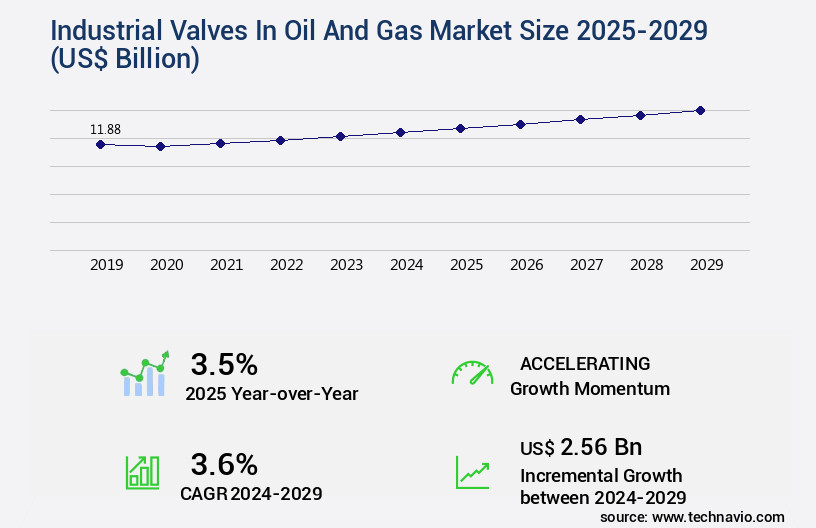 Industrial Valves In Oil And Gas Market Size 2025-2029 (US$ Billion)

11.88

2019 2020 2021 2022 2023 2024 2025 2026 2027 2028 2029

3.5%
2025 Year-over-Year

ACCELERATING
Growth Momentum

3.6%
CAGR 2024-2029

US$ 2.56 Bn
Incremental Growth between 2024-2029

source: www.technavio.com